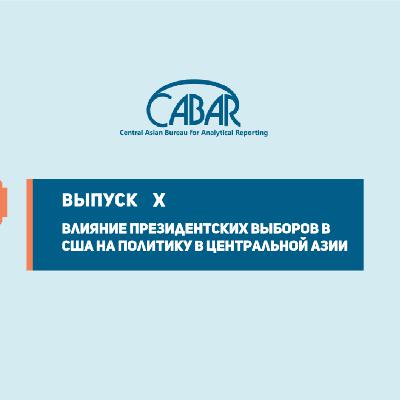 CABAR
Central Asian Bureau for Analytical Reporting

ВЫПУСК X

ВЛИЯНИЕ ПРЕЗИДЕНТСКИХ ВЫБОРОВ В США НА ПОЛИТИКУ В ЦЕНТРАЛЬНОЙ АЗИИ